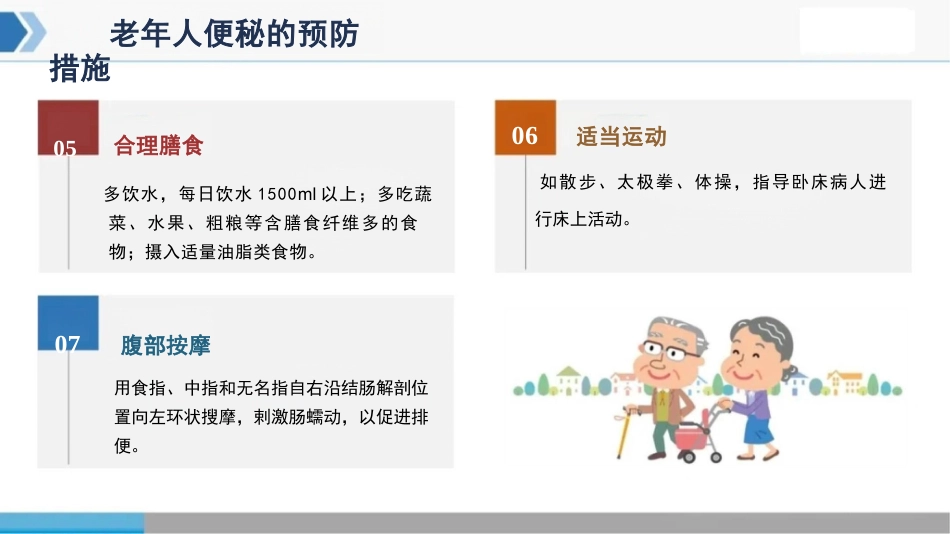 老年人便秘的预防措施

05 合理膳食

多饮水，每日饮水 1500ml 以上；多吃蔬菜、水果、粗粮等含膳食纤维多的食物；摄入适量油脂类食物。

06 适当运动

如散步、太极拳、体操，指导卧床病人进行床上活动。

07 腹部按摩

用食指、中指和无名指自右沿结肠解剖位置向左环状搜摩，刺激肠蠕动，以促进排便。